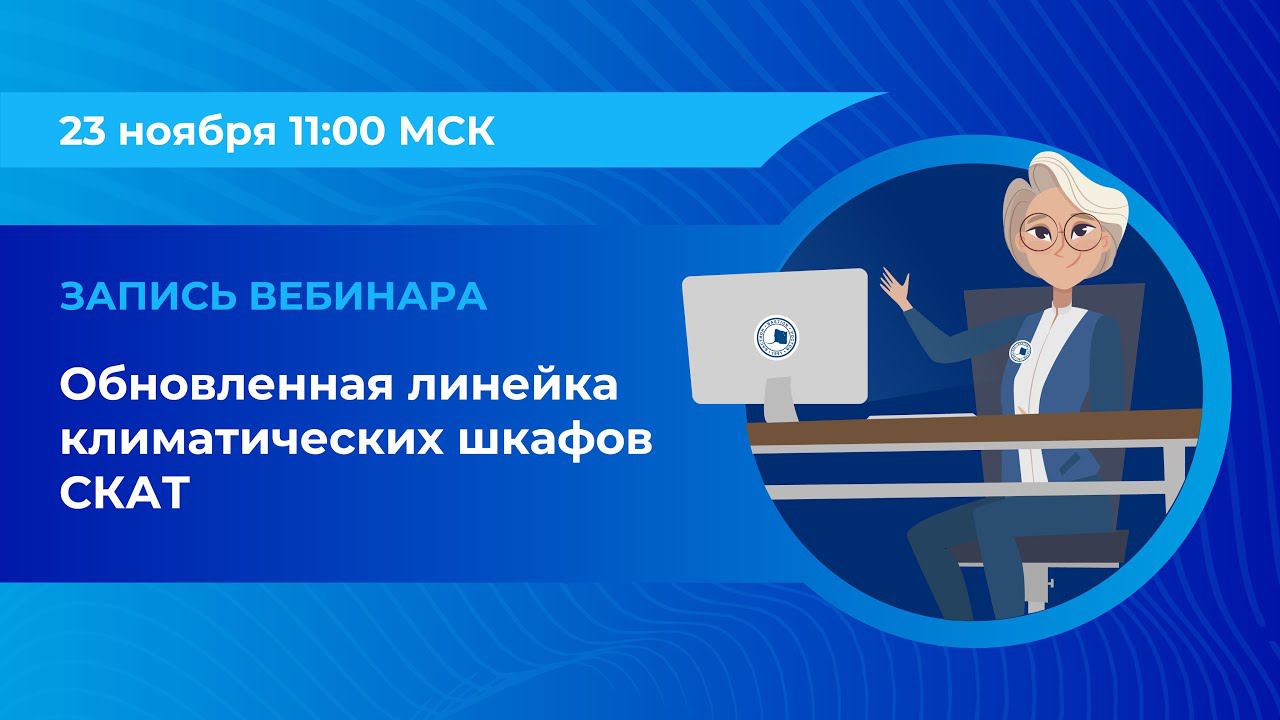 23 ноября 11:00 МСК

ЗАПИСЬ ВЕБИНАРА

Обновленная линейка климатических шкафов СКАТ